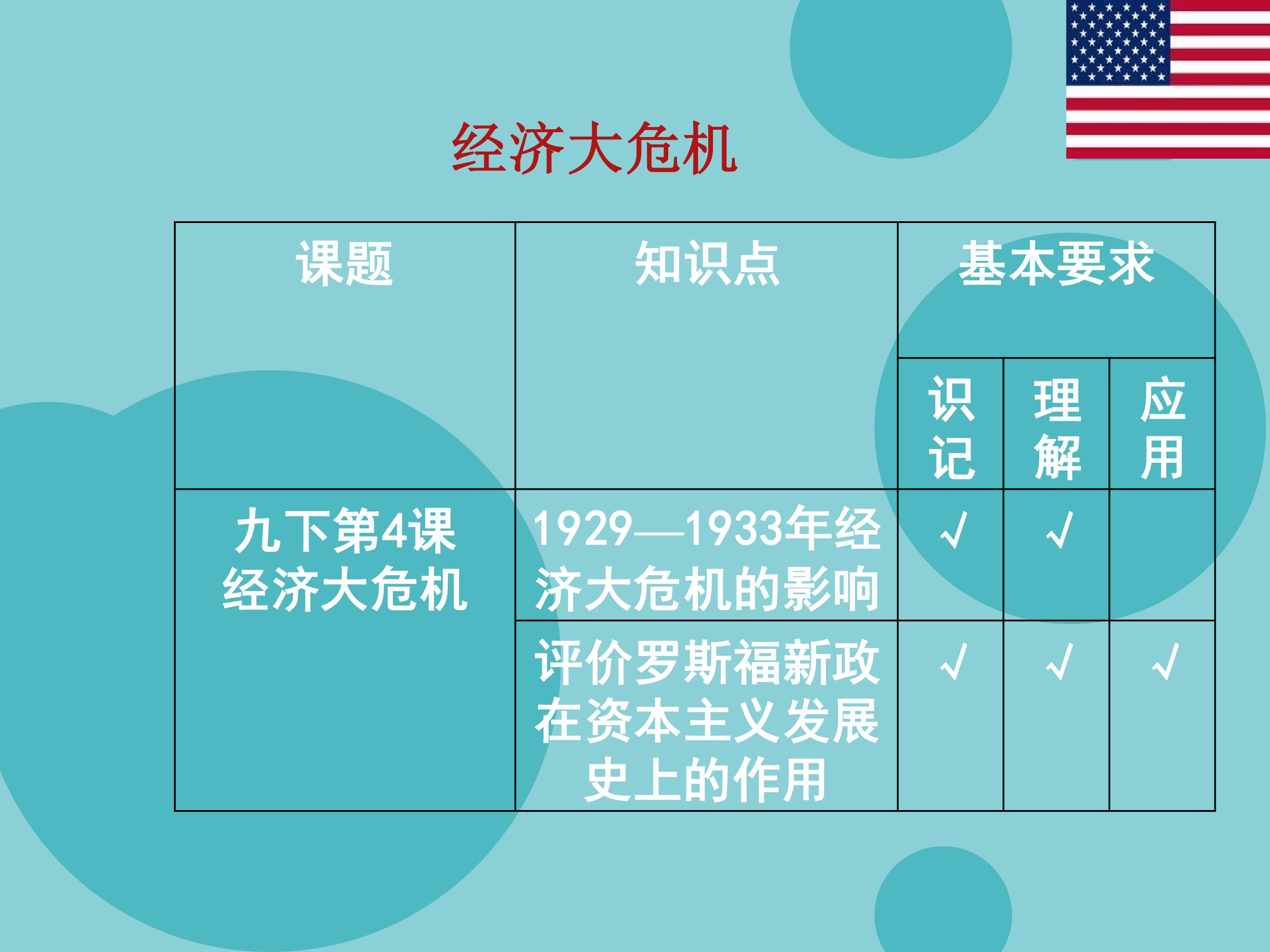 经济大危机

| 课题 | 知识点 | 基本要求 | | |
|---|---|---|---|---|
| | | 识记 | 理解 | 应用 |
| 九下第4课 经济大危机 | 1929—1933年经济大危机的影响 | √ | √ | |
| | 评价罗斯福新政在资本主义发展史上的作用 | √ | √ | √ |